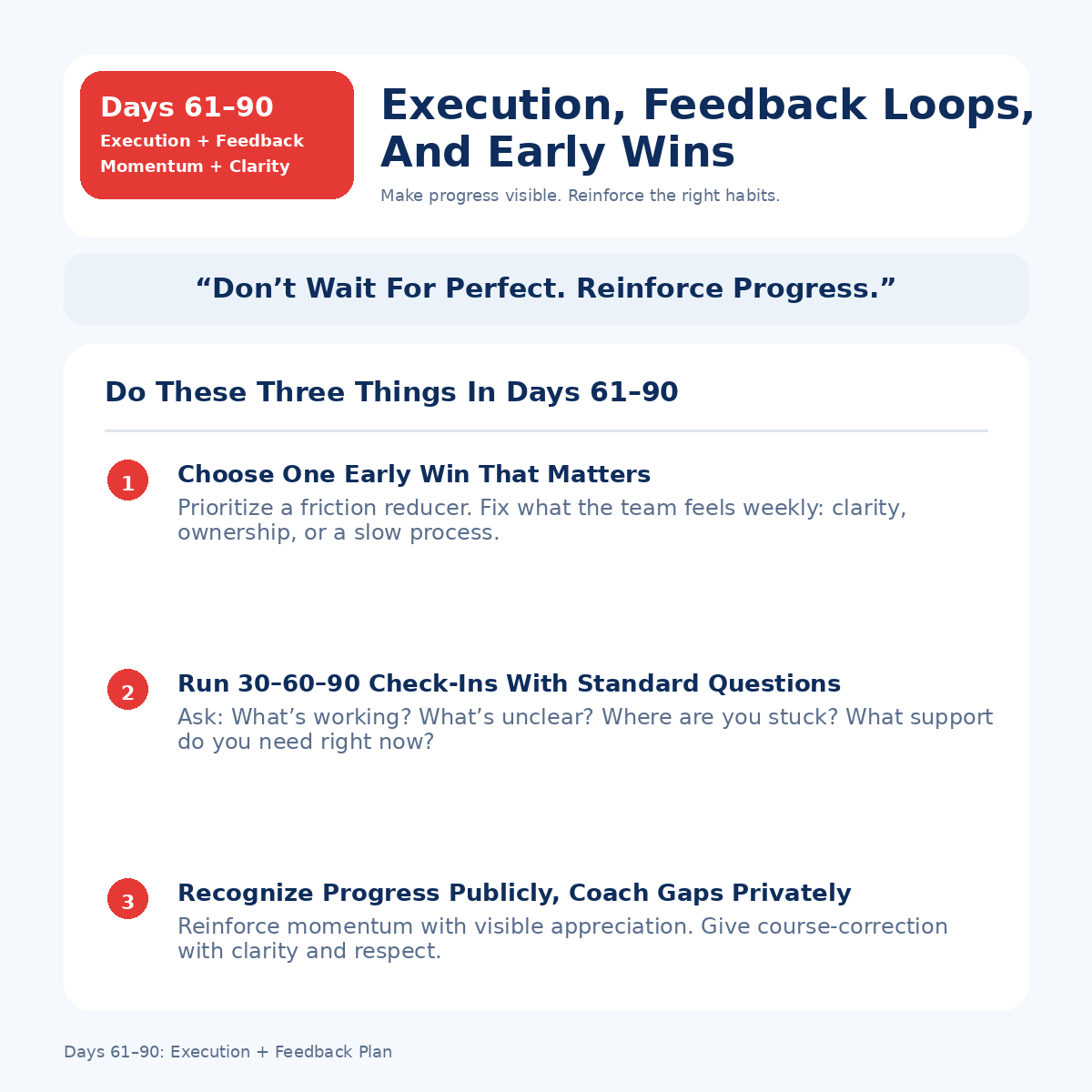 Days 61–90
Execution + Feedback
Momentum + Clarity

Execution, Feedback Loops, And Early Wins

Make progress visible. Reinforce the right habits.

"Don't Wait For Perfect. Reinforce Progress."

Do These Three Things In Days 61–90

1
Choose One Early Win That Matters
Prioritize a friction reducer. Fix what the team feels weekly: clarity, ownership, or a slow process.

2
Run 30–60–90 Check-Ins With Standard Questions
Ask: What's working? What's unclear? Where are you stuck? What support do you need right now?

3
Recognize Progress Publicly, Coach Gaps Privately
Reinforce momentum with visible appreciation. Give course-correction with clarity and respect.

Days 61–90: Execution + Feedback Plan